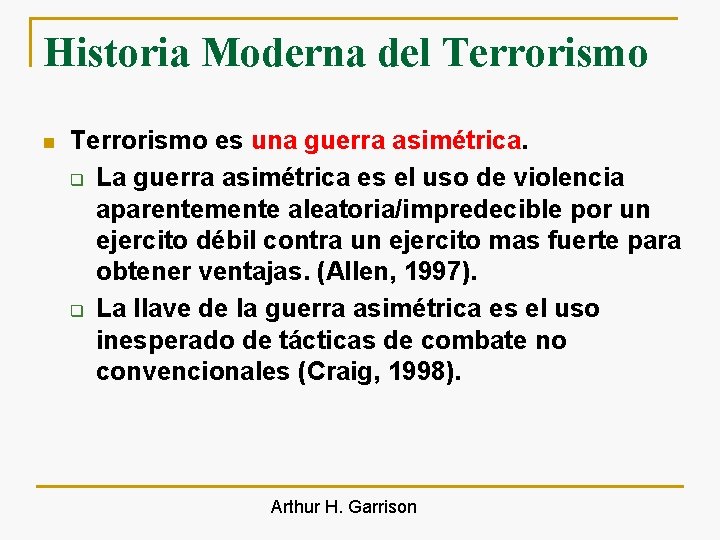 Historia Moderna del Terrorismo

Terrorismo es una guerra asimétrica.

La guerra asimétrica es el uso de violencia aparentemente aleatoria/impredecible por un ejercito débil contra un ejercito mas fuerte para obtener ventajas. (Allen, 1997).

La llave de la guerra asimétrica es el uso inesperado de tácticas de combate no convencionales (Craig, 1998).

Arthur H. Garrison